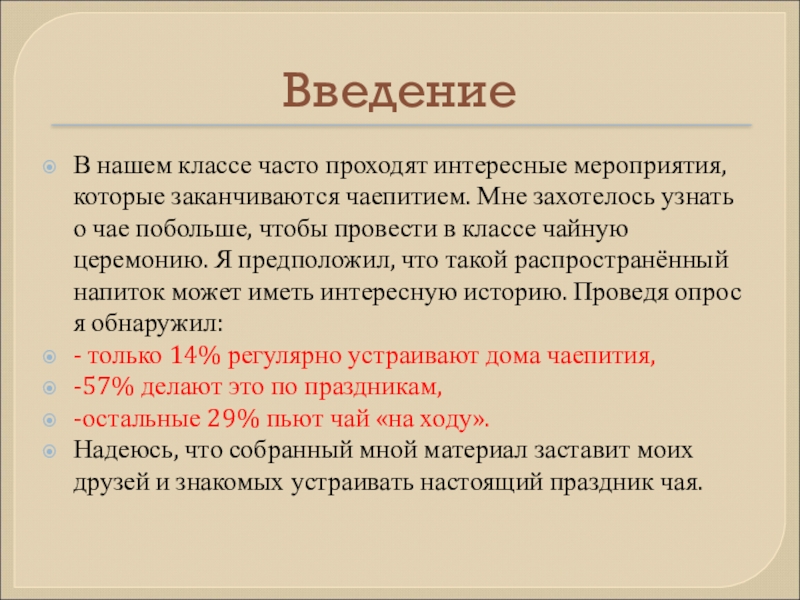 Введение

В нашем классе часто проходят интересные мероприятия, которые заканчиваются чаепитием. Мне захотелось узнать о чае побольше, чтобы провести в классе чайную церемонию. Я предположил, что такой распространённый напиток может иметь интересную историю. Проведя опрос я обнаружил:

- только 14% регулярно устраивают дома чаепития,

-57% делают это по праздникам,

-остальные 29% пьют чай «на ходу».

Надеюсь, что собранный мной материал заставит моих друзей и знакомых устраивать настоящий праздник чая.